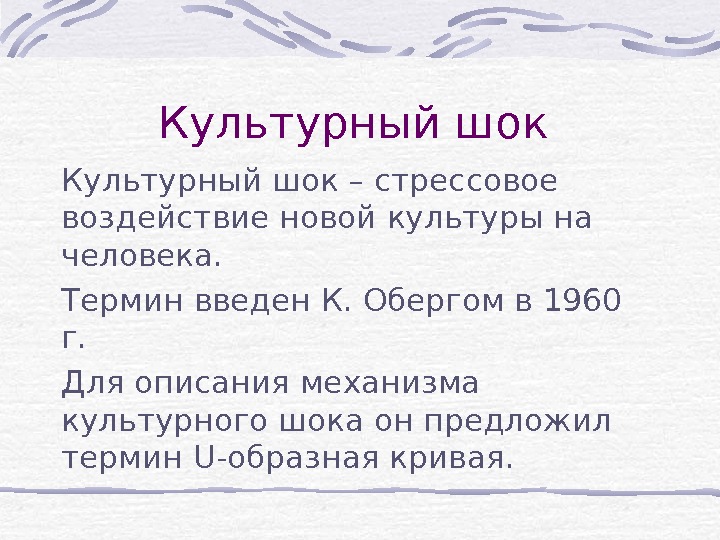 Культурный шок

Культурный шок – стрессовое воздействие новой культуры на человека.

Термин введен К. Обергом в 1960 г.

Для описания механизма культурного шока он предложил термин U-образная кривая.